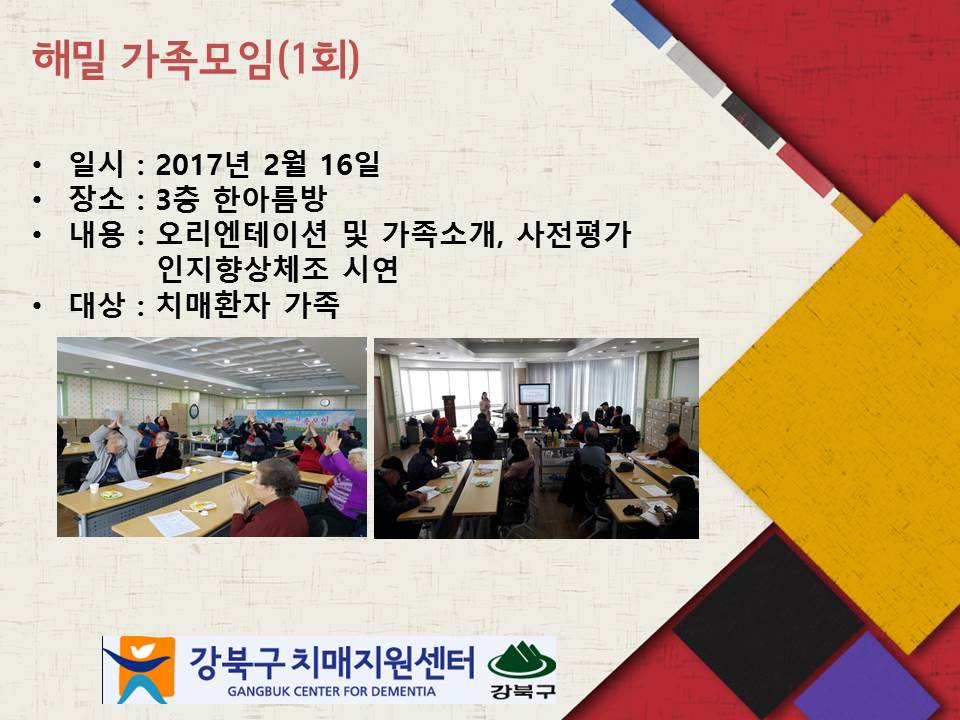 해밀 가족모임(1회)

• 일시 : 2017년 2월 16일
• 장소 : 3층 한아름방
• 내용 : 오리엔테이션 및 가족소개, 사전평가
 인지향상체조 시연
• 대상 : 치매환자 가족

강북구 치매지원센터
GANGBUK CENTER FOR DEMENTIA
강북구